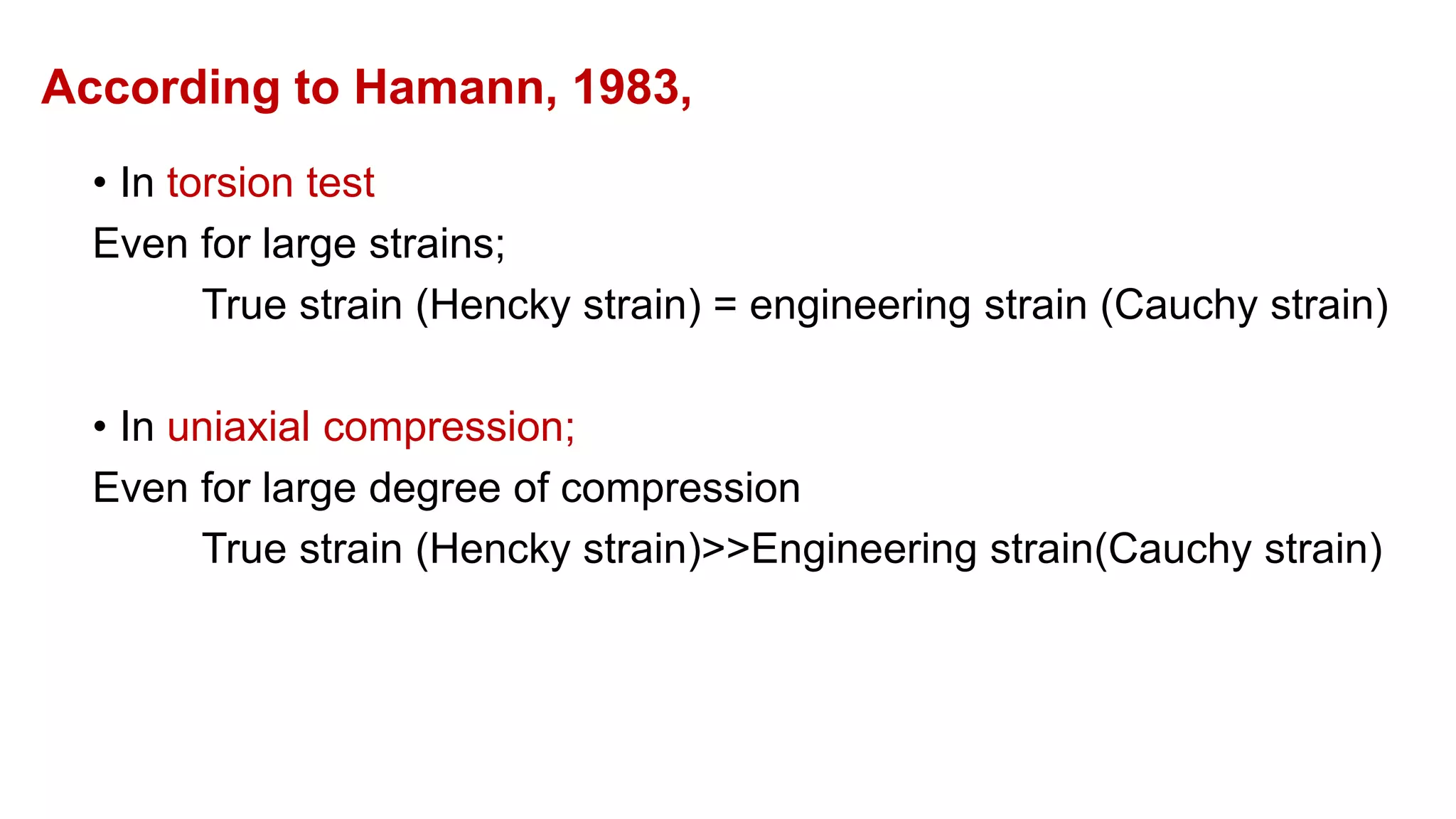 According to Hamann, 1983,

• In torsion test

Even for large strains;

True strain (Hencky strain) = engineering strain (Cauchy strain)

• In uniaxial compression;

Even for large degree of compression

True strain (Hencky strain)>>Engineering strain(Cauchy strain)